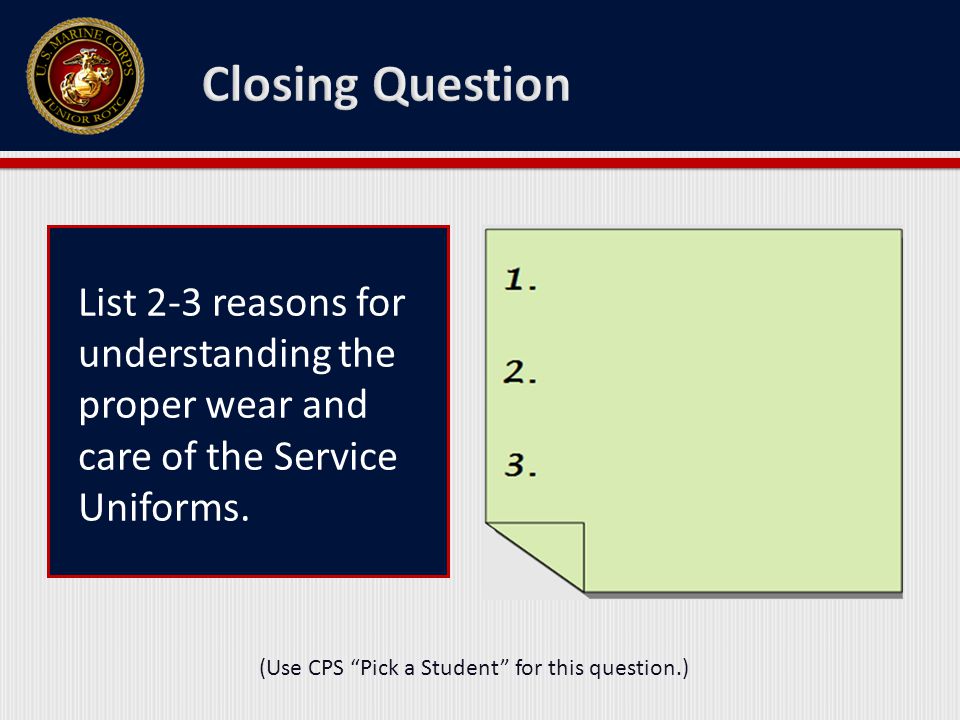 U.S. MARINE CORPS
JUNIOR ROTC

Closing Question

List 2-3 reasons for understanding the proper wear and care of the Service Uniforms.

1.

2.

3.

(Use CPS “Pick a Student” for this question.)